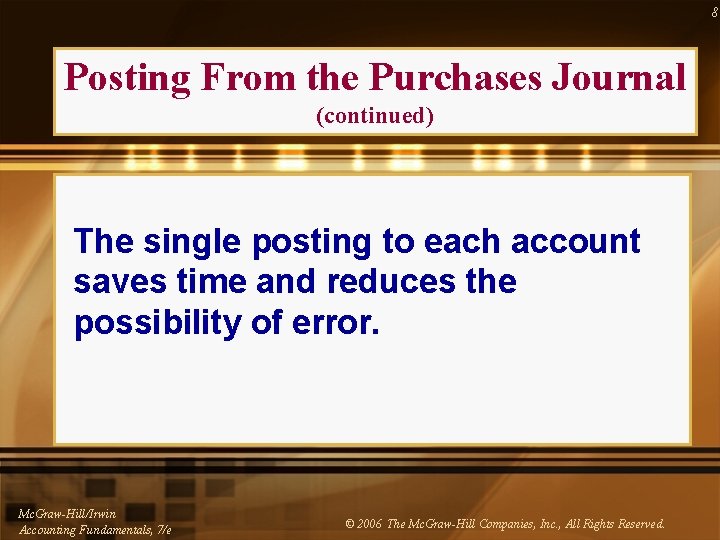 8

Posting From the Purchases Journal
(continued)

The single posting to each account saves time and reduces the possibility of error.

McGraw-Hill/Irwin
Accounting Fundamentals, 7/e

© 2006 The McGraw-Hill Companies, Inc., All Rights Reserved.